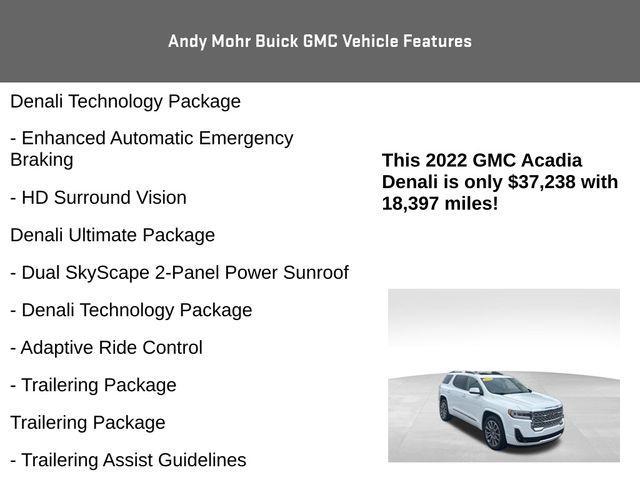 Andy Mohr Buick GMC Vehicle Features

Denali Technology Package

- Enhanced Automatic Emergency Braking

- HD Surround Vision

Denali Ultimate Package

- Dual SkyScape 2-Panel Power Sunroof

- Denali Technology Package

- Adaptive Ride Control

- Trailering Package

Trailering Package

- Trailering Assist Guidelines

This 2022 GMC Acadia Denali is only $37,238 with 18,397 miles!